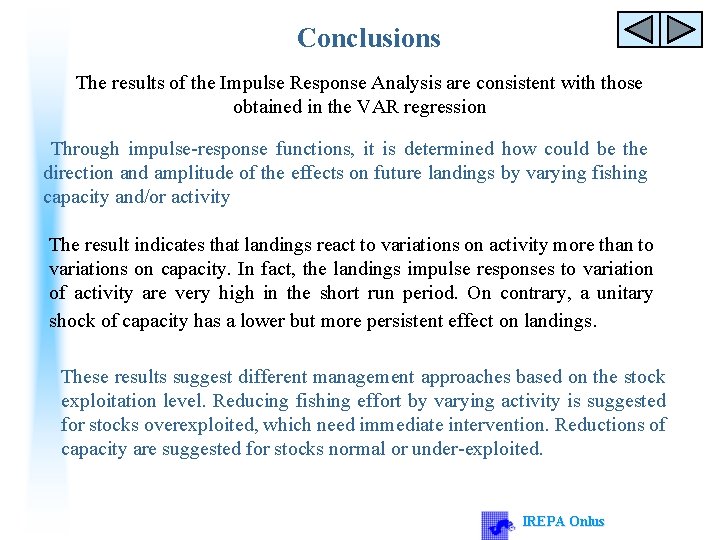 Conclusions

The results of the Impulse Response Analysis are consistent with those obtained in the VAR regression

Through impulse-response functions, it is determined how could be the direction and amplitude of the effects on future landings by varying fishing capacity and/or activity

The result indicates that landings react to variations on activity more than to variations on capacity. In fact, the landings impulse responses to variation of activity are very high in the short run period. On contrary, a unitary shock of capacity has a lower but more persistent effect on landings.

These results suggest different management approaches based on the stock exploitation level. Reducing fishing effort by varying activity is suggested for stocks overexploited, which need immediate intervention. Reductions of capacity are suggested for stocks normal or under-exploited.

IREPA Onlus